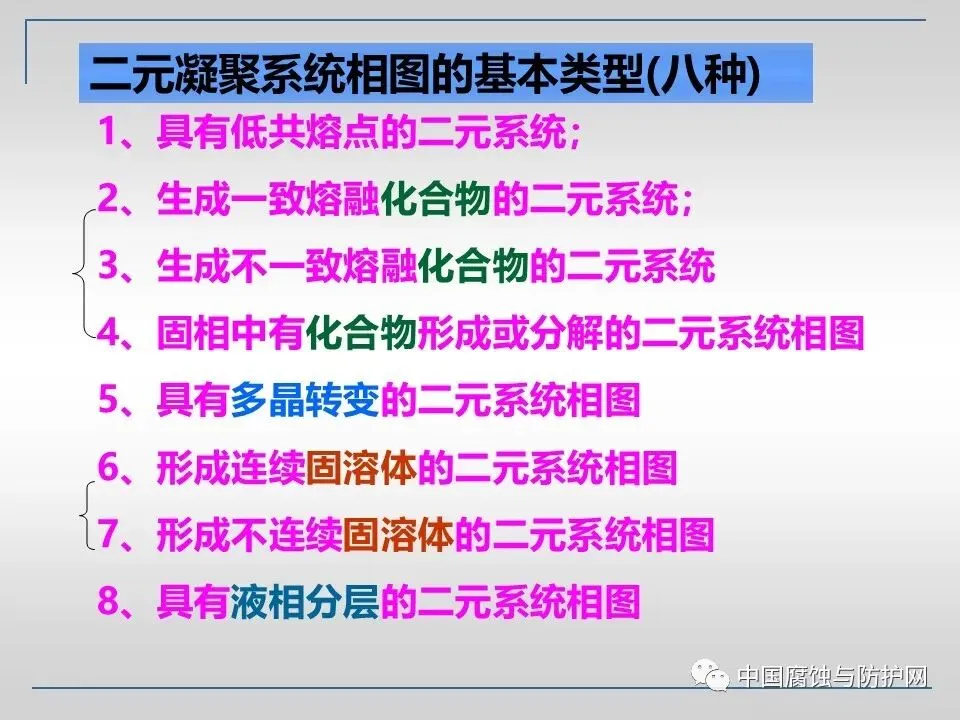 二元凝聚系统相图的基本类型(八种)

1、具有低共熔点的二元系统；

2、生成一致熔融化合物的二元系统；

3、生成不一致熔融化合物的二元系统

4、固相中有化合物形成或分解的二元系统相图

5、具有多晶转变的二元系统相图

6、形成连续固溶体的二元系统相图

7、形成不连续固溶体的二元系统相图

8、具有液相分层的二元系统相图

中国腐蚀与防护网